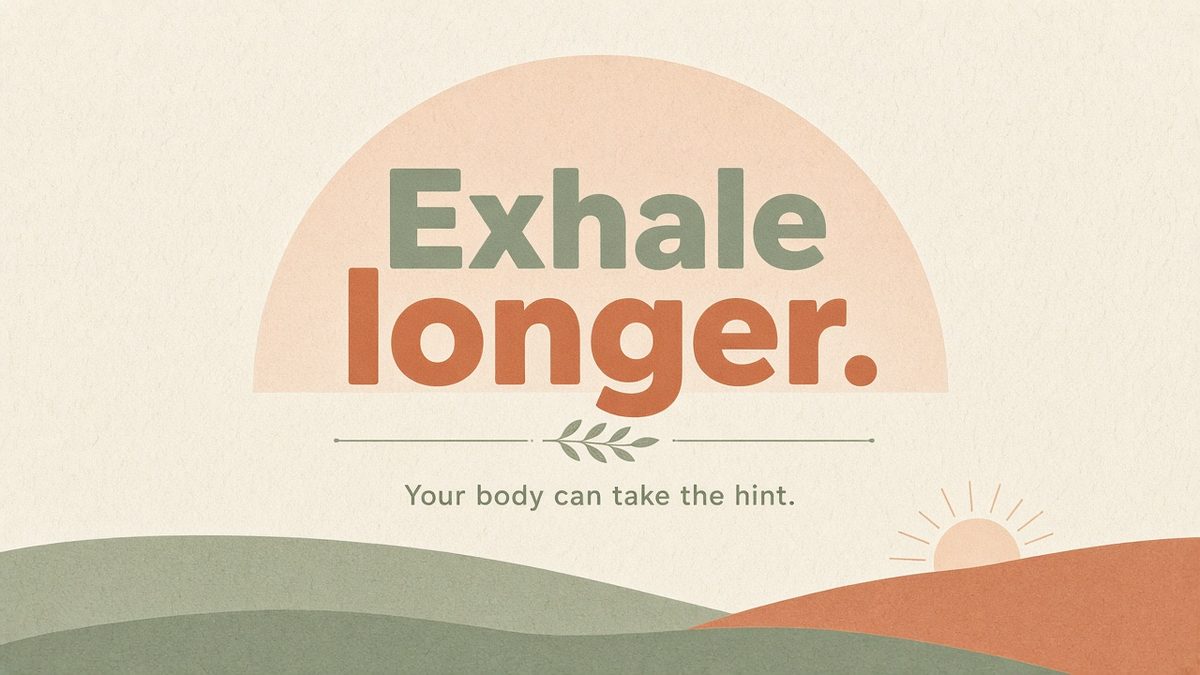 Exhale longer.

Your body can take the hint.